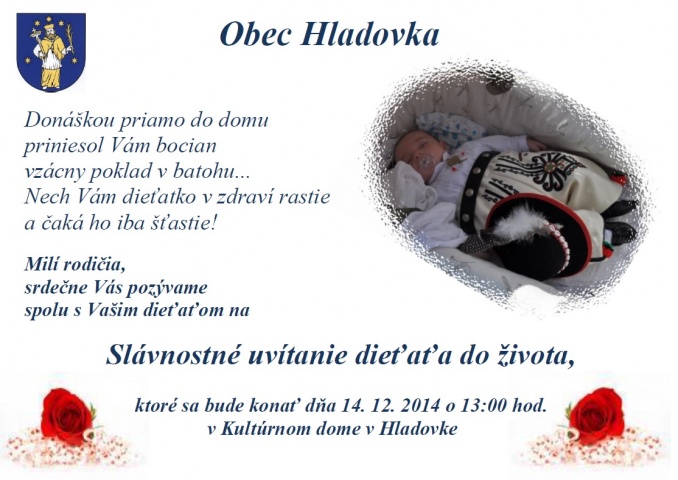 Obec Hladovka

Donáškou priamo do domu
priniesol Vám bocian
vzácny poklad v batohu...
Nech Vám dieťatko v zdraví rastie
a čaká ho iba šťastie!

Milí rodičia,
srdečne Vás pozývame
spolu s Vašim dieťaťom na

Slávnostné uvítanie dieťaťa do života,

ktoré sa bude konať dňa 14. 12. 2014 o 13:00 hod.
v Kultúrnom dome v Hladovke